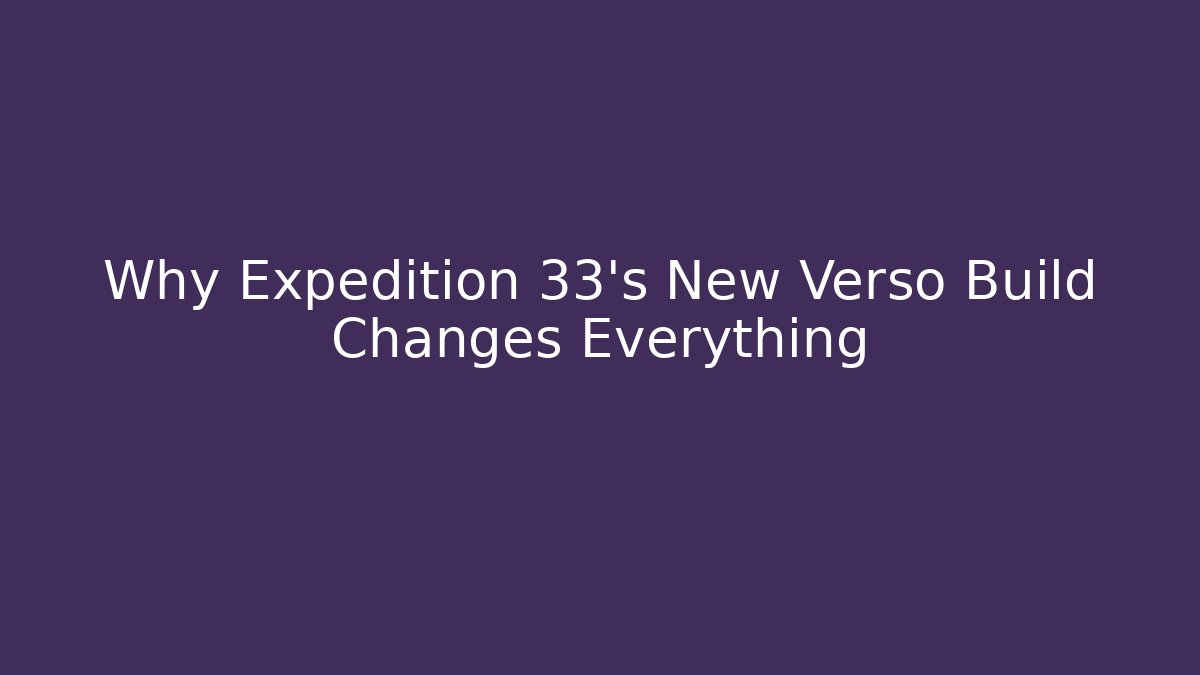 Why Expedition 33's New Verso Build Changes Everything